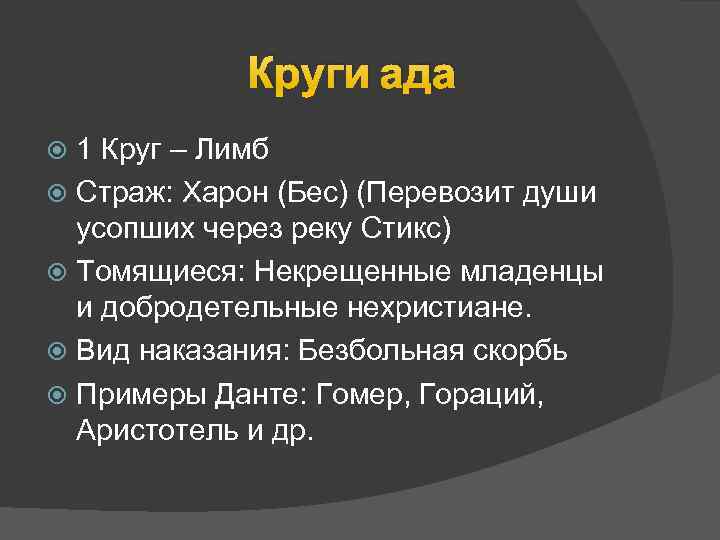 Круги ада

1 Круг – Лимб

Страж: Харон (Бес) (Перевозит души усопших через реку Стикс)

Томящиеся: Некрещенные младенцы и добродетельные нехристиане.

Вид наказания: Безбольная скорбь

Примеры Данте: Гомер, Гораций, Аристотель и др.